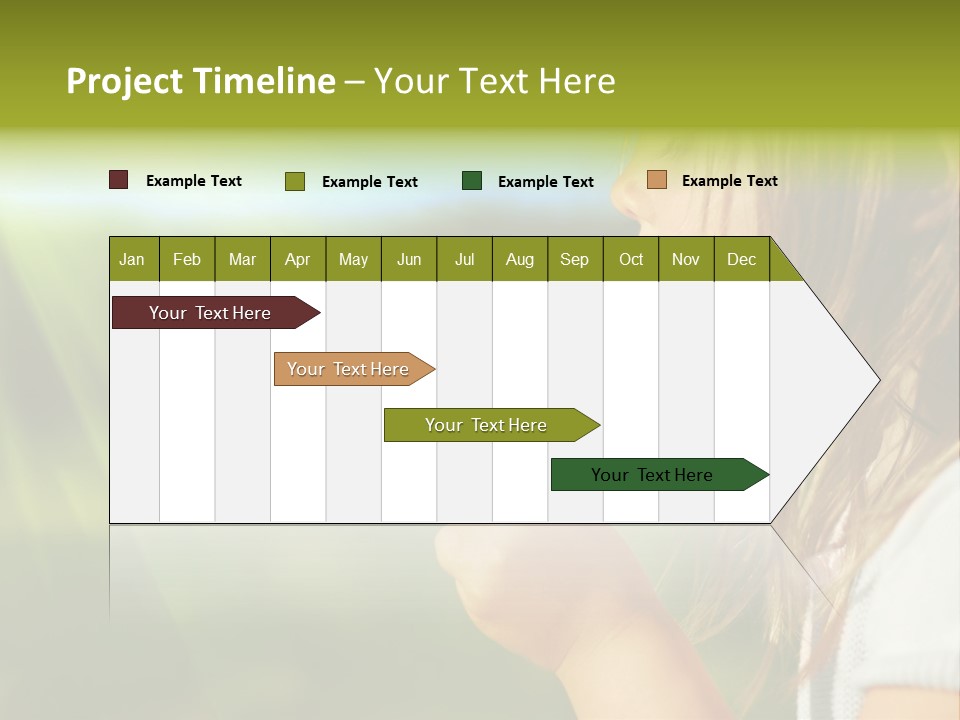 Project Timeline – Your Text Here

Example Text Example Text Example Text Example Text

| Jan | Feb | Mar | Apr | May | Jun | Jul | Aug | Sep | Oct | Nov | Dec |
|---|---|---|---|---|---|---|---|---|---|---|---|

Your Text Here

Your Text Here

Your Text Here

Your Text Here